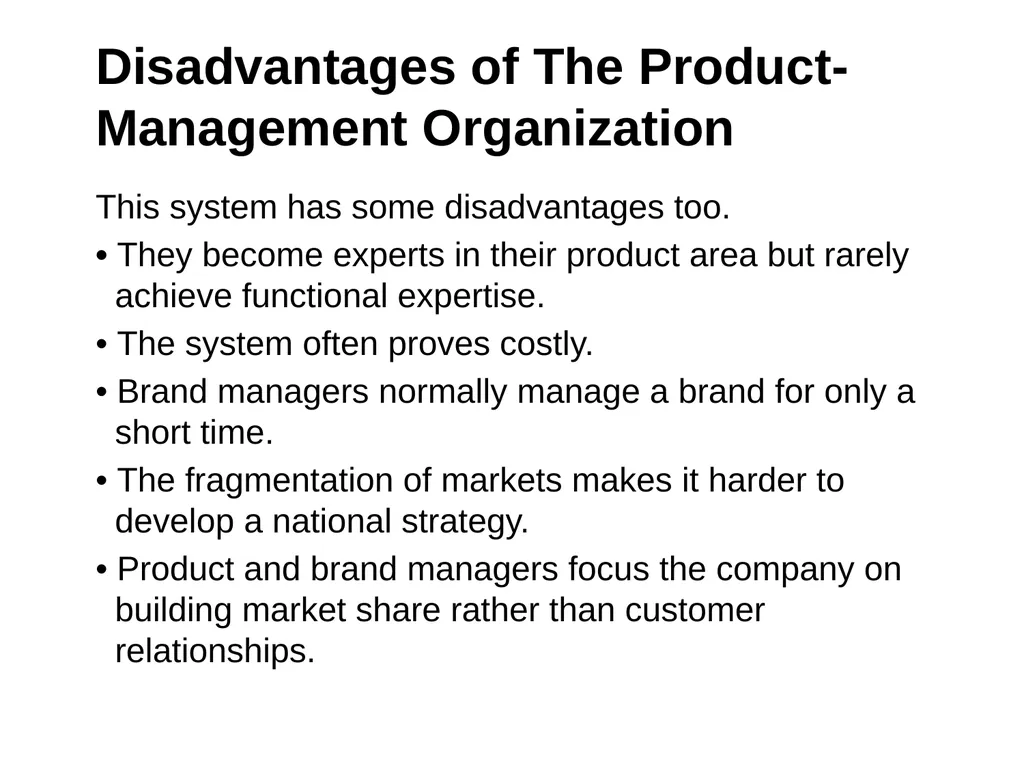 Disadvantages of The Product-Management Organization

This system has some disadvantages too.

• They become experts in their product area but rarely achieve functional expertise.

• The system often proves costly.

• Brand managers normally manage a brand for only a short time.

• The fragmentation of markets makes it harder to develop a national strategy.

• Product and brand managers focus the company on building market share rather than customer relationships.